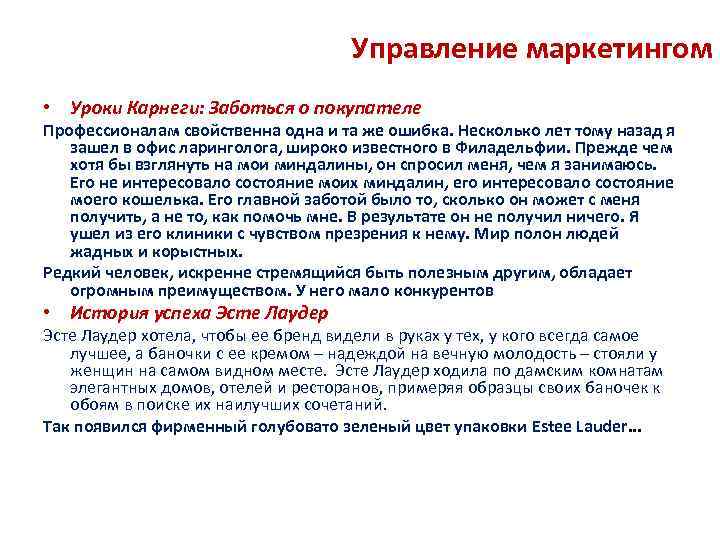 Управление маркетингом

• Уроки Карнеги: Заботься о покупателе

Профессионалам свойственна одна и та же ошибка. Несколько лет тому назад я зашел в офис ларинголога, широко известного в Филадельфии. Прежде чем хотя бы взглянуть на мои миндалины, он спросил меня, чем я занимаюсь. Его не интересовало состояние моих миндалин, его интересовало состояние моего кошелька. Его главной заботой было то, сколько он может с меня получить, а не то, как помочь мне. В результате он не получил ничего. Я ушел из его клиники с чувством презрения к нему. Мир полон людей жадных и корыстных.

Редкий человек, искренне стремящийся быть полезным другим, обладает огромным преимуществом. У него мало конкурентов

• История успеха Эсте Лаудер

Эсте Лаудер хотела, чтобы ее бренд видели в руках у тех, у кого всегда самое лучшее, а баночки с ее кремом – надеждой на вечную молодость – стояли у женщин на самом видном месте. Эсте Лаудер ходила по дамским комнатам элегантных домов, отелей и ресторанов, примеряя образцы своих баночек к обоям в поиске их наилучших сочетаний.

Так появился фирменный голубовато зеленый цвет упаковки Estee Lauder...